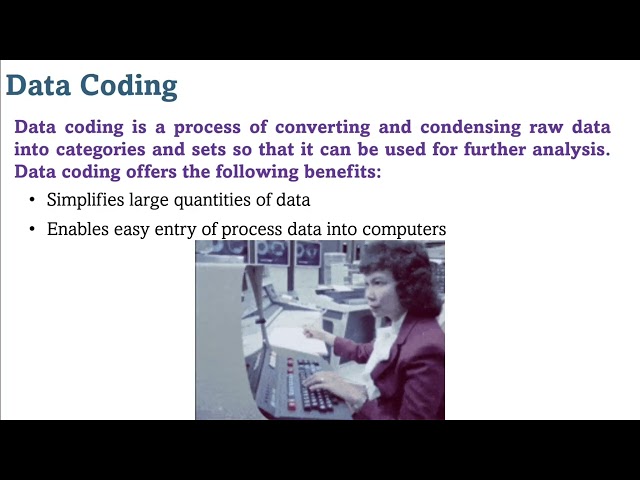 Data Coding

Data coding is a process of converting and condensing raw data into categories and sets so that it can be used for further analysis. Data coding offers the following benefits:

• Simplifies large quantities of data
• Enables easy entry of process data into computers